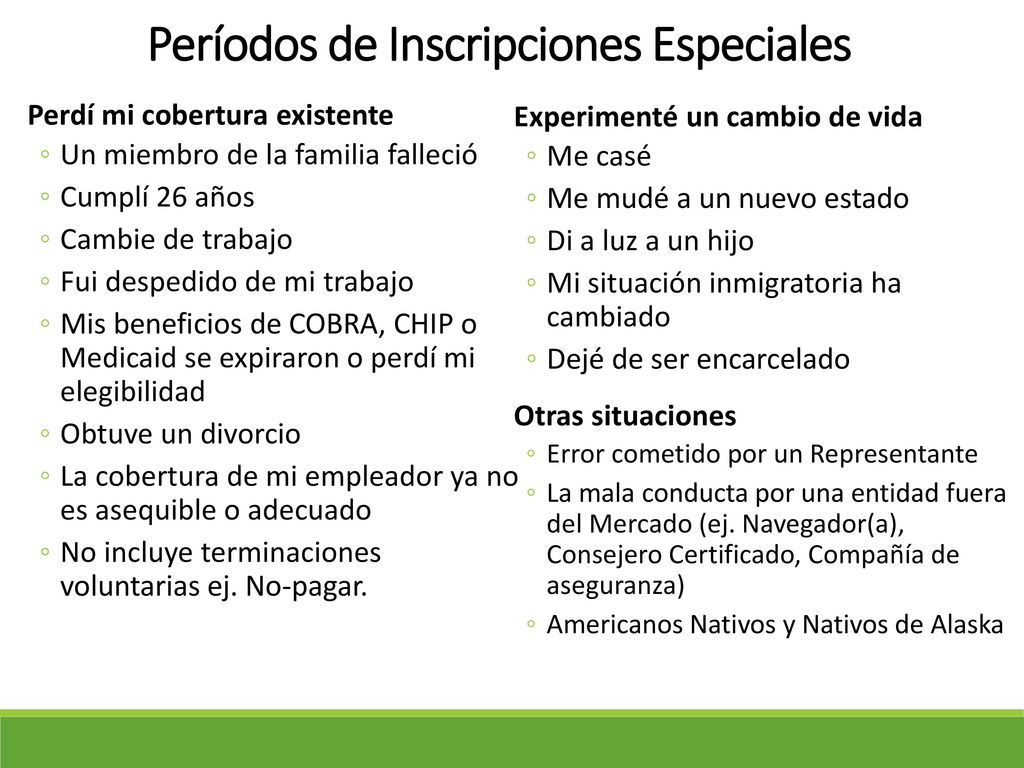 Períodos de Inscripciones Especiales

Perdí mi cobertura existente
◦ Un miembro de la familia falleció
◦ Cumplí 26 años
◦ Cambie de trabajo
◦ Fui despedido de mi trabajo
◦ Mis beneficios de COBRA, CHIP o Medicaid se expiraron o perdí mi elegibilidad
◦ Obtuve un divorcio
◦ La cobertura de mi empleador ya no es asequible o adecuado
◦ No incluye terminaciones voluntarias ej. No-pagar.

Experimenté un cambio de vida
◦ Me casé
◦ Me mudé a un nuevo estado
◦ Di a luz a un hijo
◦ Mi situación inmigratoria ha cambiado
◦ Dejé de ser encarcelado

Otras situaciones
◦ Error cometido por un Representante
◦ La mala conducta por una entidad fuera del Mercado (ej. Navegador(a), Consejero Certificado, Compañía de aseguranza)
◦ Americanos Nativos y Nativos de Alaska